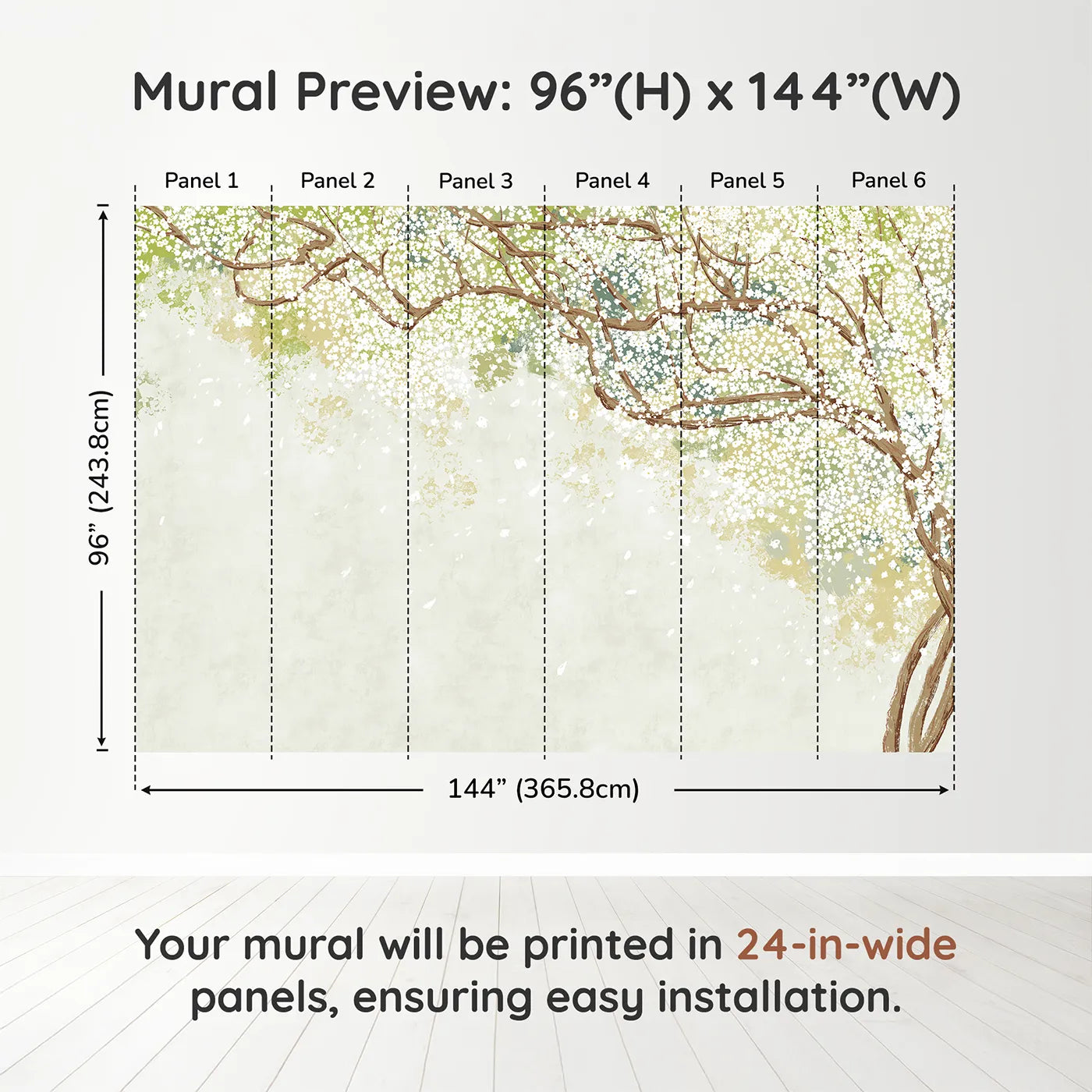 Mural Preview: 96”(H) x 144”(W)

Panel 1
Panel 2
Panel 3
Panel 4
Panel 5
Panel 6

96” (243.8cm)

144” (365.8cm)

Your mural will be printed in 24-in-wide panels, ensuring easy installation.